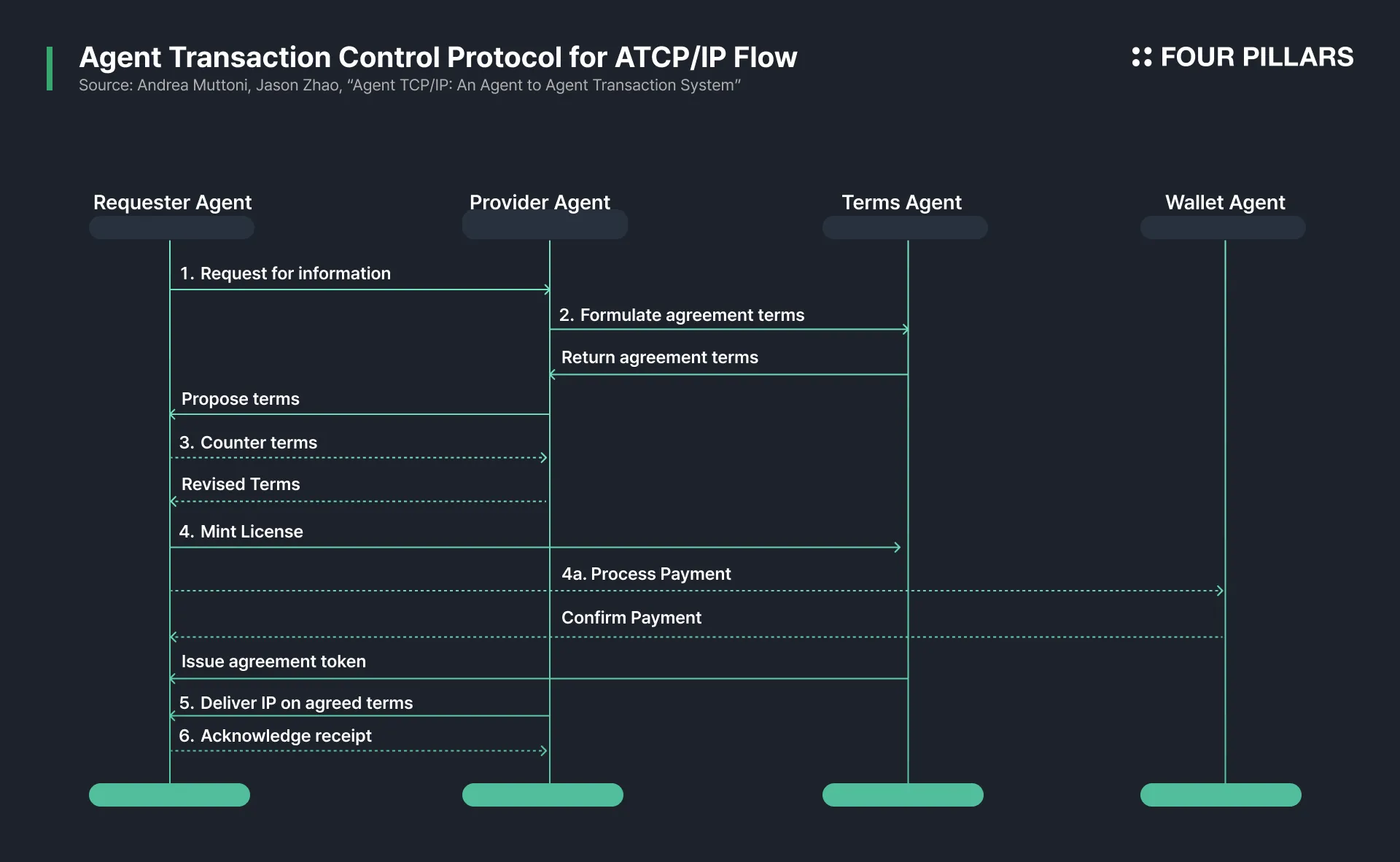 Agent Transaction Control Protocol for ATCP/IP Flow
Source: Andrea Muttoni, Jason Zhao, “Agent TCP/IP: An Agent to Agent Transaction System”

FOUR PILLARS

Requester Agent
Provider Agent
Terms Agent
Wallet Agent

1. Request for information
2. Formulate agreement terms
Return agreement terms
Propose terms
3. Counter terms
Revised Terms
4. Mint License
4a. Process Payment
Confirm Payment
Issue agreement token
5. Deliver IP on agreed terms
6. Acknowledge receipt